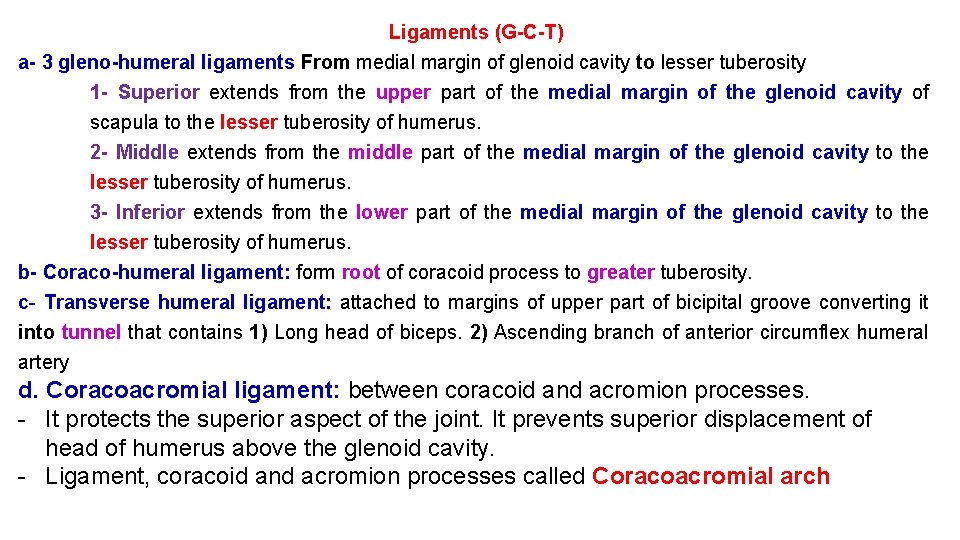 Ligaments (G-C-T)

a- 3 gleno-humeral ligaments From medial margin of glenoid cavity to lesser tuberosity

1- Superior extends from the upper part of the medial margin of the glenoid cavity of scapula to the lesser tuberosity of humerus.

2- Middle extends from the middle part of the medial margin of the glenoid cavity to the lesser tuberosity of humerus.

3- Inferior extends from the lower part of the medial margin of the glenoid cavity to the lesser tuberosity of humerus.

b- Coraco-humeral ligament: form root of coracoid process to greater tuberosity.

c- Transverse humeral ligament: attached to margins of upper part of bicipital groove converting it into tunnel that contains 1) Long head of biceps. 2) Ascending branch of anterior circumflex humeral artery

d. Coracoacromial ligament: between coracoid and acromion processes.

- It protects the superior aspect of the joint. It prevents superior displacement of head of humerus above the glenoid cavity.
- Ligament, coracoid and acromion processes called Coracoacromial arch